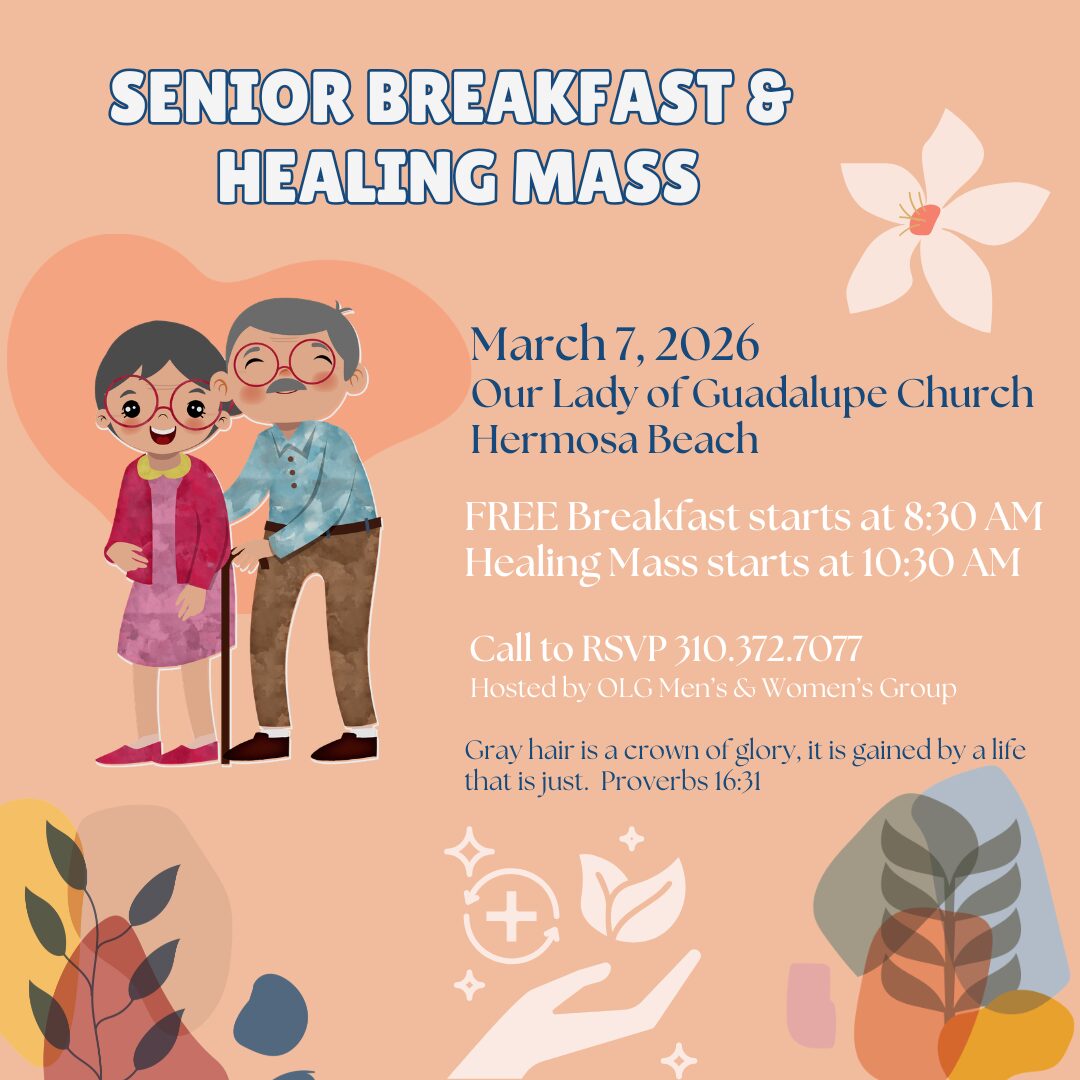 SENIOR BREAKFAST & HEALING MASS

March 7, 2026
Our Lady of Guadalupe Church
Hermosa Beach

FREE Breakfast starts at 8:30 AM
Healing Mass starts at 10:30 AM

Call to RSVP 310.372.7077
Hosted by OLG Men's & Women's Group

Gray hair is a crown of glory, it is gained by a life that is just. Proverbs 16:31